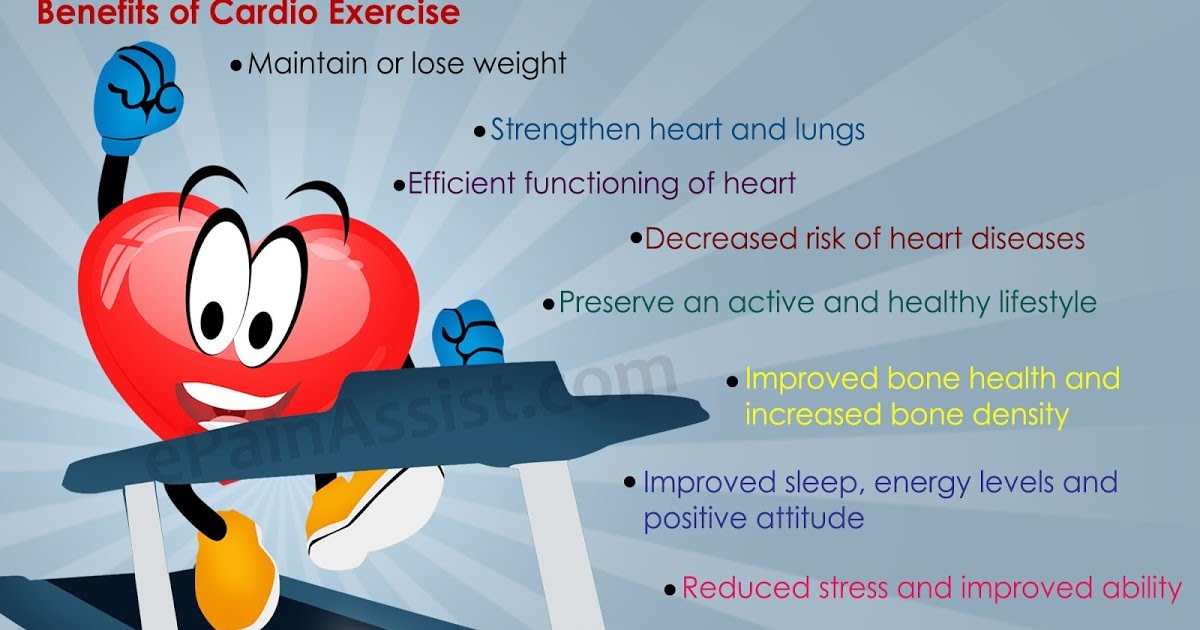 Benefits of Cardio Exercise

• Maintain or lose weight

• Strengthen heart and lungs

• Efficient functioning of heart

• Decreased risk of heart diseases

• Preserve an active and healthy lifestyle

• Improved bone health and increased bone density

• Improved sleep, energy levels and positive attitude

• Reduced stress and improved ability

ePainAssist.com